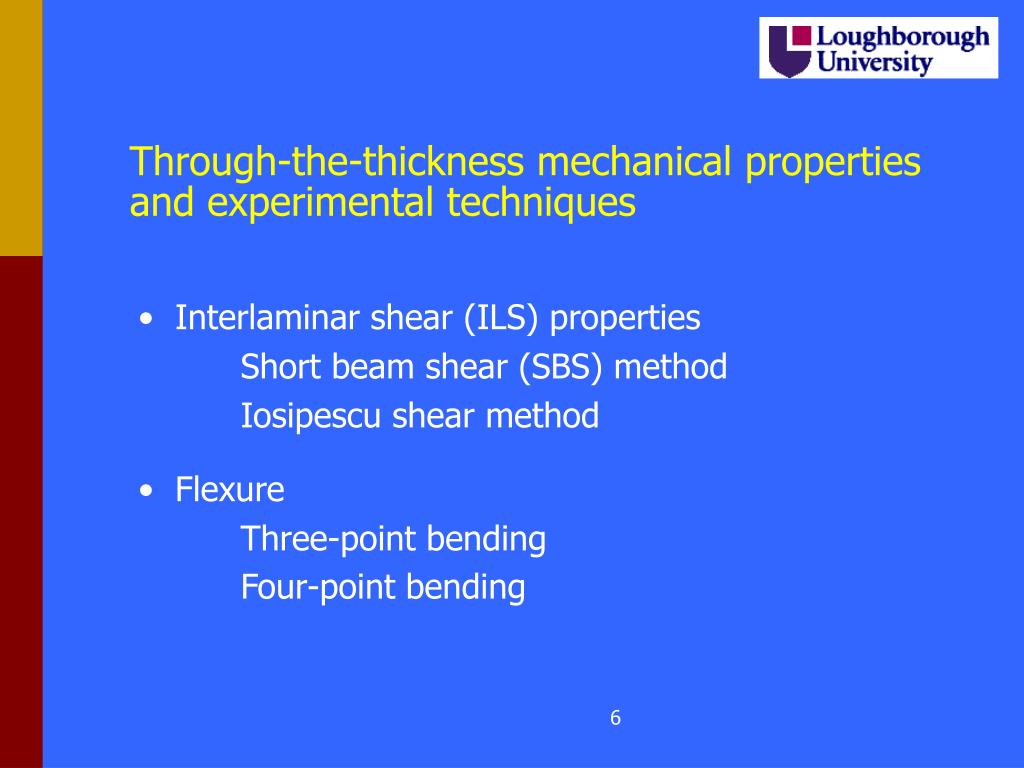 Loughborough University

Through-the-thickness mechanical properties and experimental techniques

• Interlaminar shear (ILS) properties
Short beam shear (SBS) method
Iosipescu shear method

• Flexure
Three-point bending
Four-point bending

6